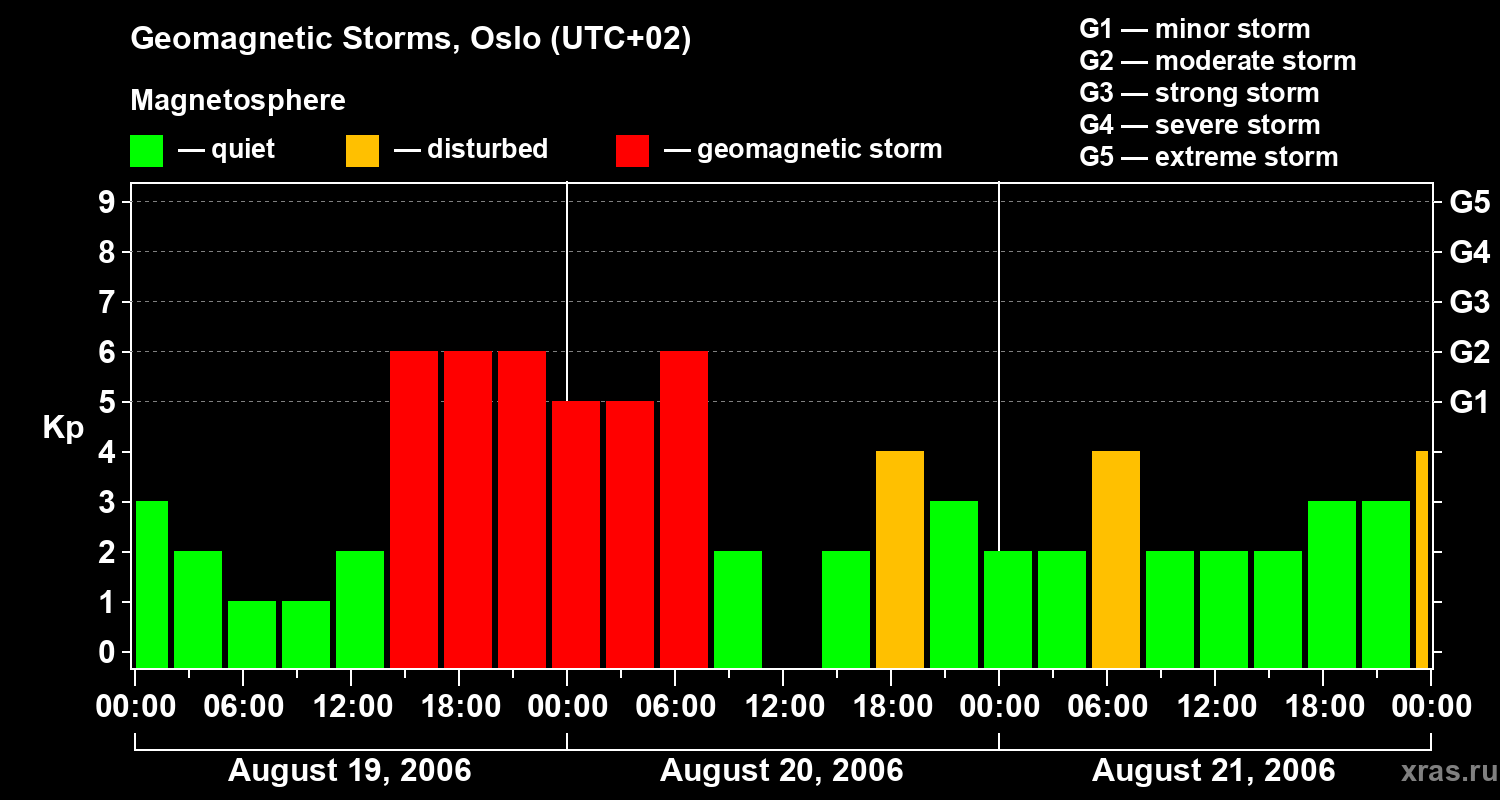 Geomagnetic Storms, Oslo (UTC+02)

Magnetosphere

— quiet — disturbed — geomagnetic storm

G1 — minor storm
G2 — moderate storm
G3 — strong storm
G4 — severe storm
G5 — extreme storm

Kp

9
8
7
6
5
4
3
2
1
0

G5
G4
G3
G2
G1

00:00 06:00 12:00 18:00 00:00 06:00 12:00 18:00 00:00 06:00 12:00 18:00 00:00

August 19, 2006 August 20, 2006 August 21, 2006

xras.ru